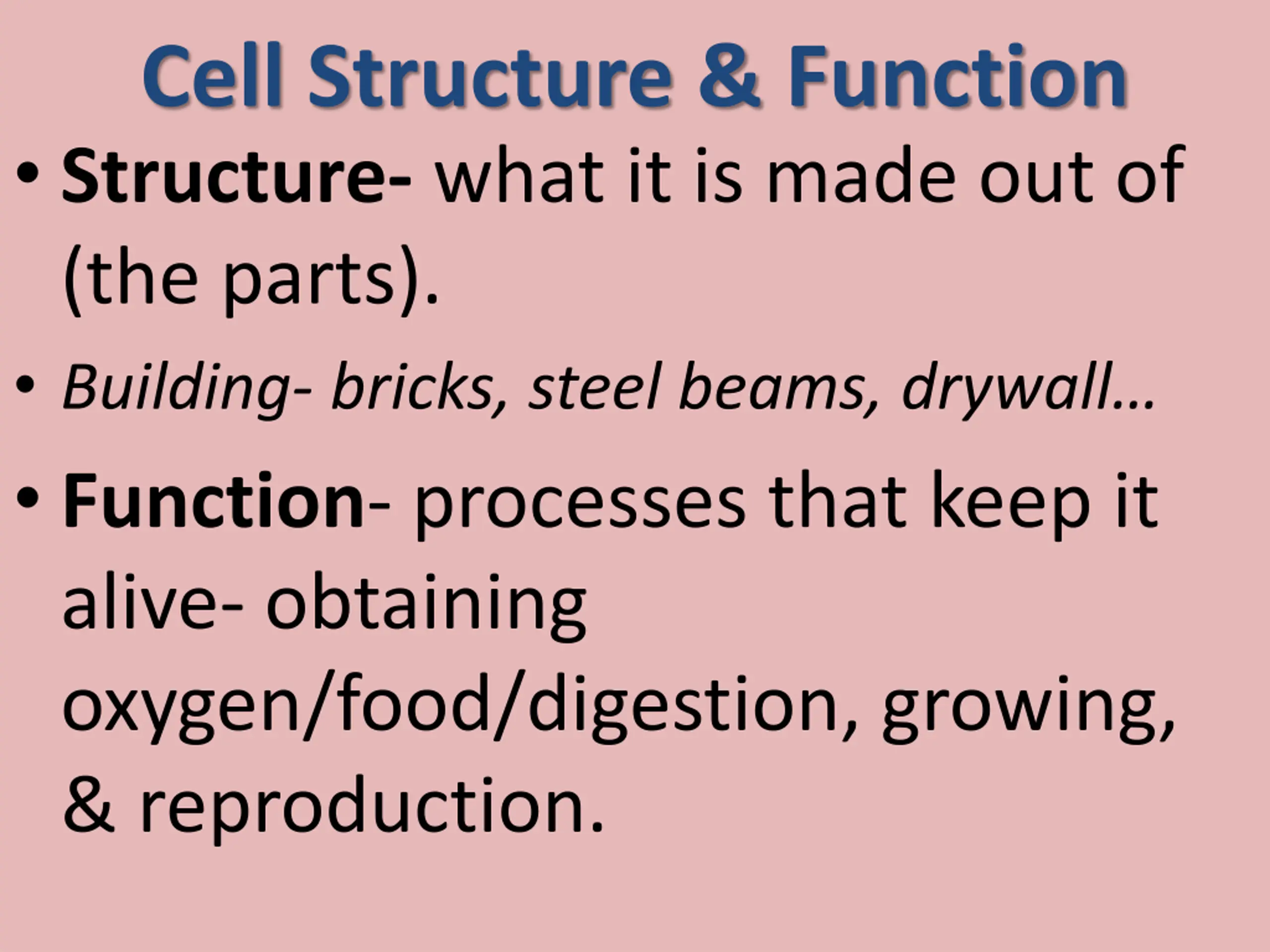 Cell Structure & Function

• Structure- what it is made out of (the parts).

• Building- bricks, steel beams, drywall…

• Function- processes that keep it alive- obtaining oxygen/food/digestion, growing, & reproduction.